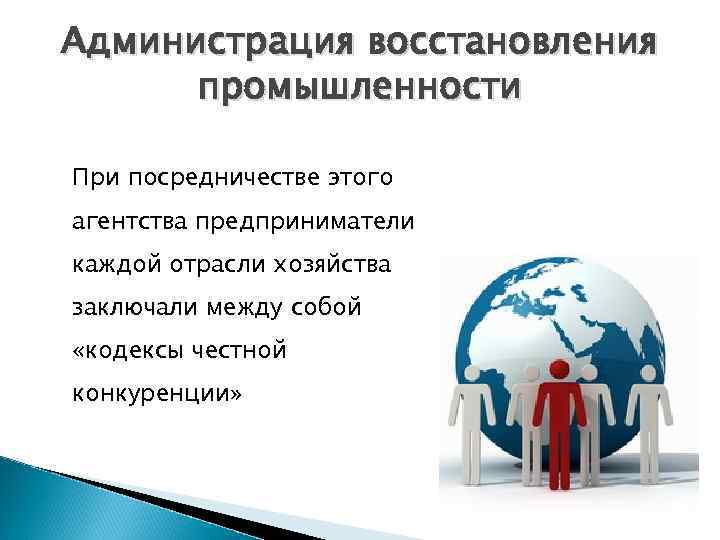 Администрация восстановления промышленности

При посредничестве этого агентства предприниматели каждой отрасли хозяйства заключали между собой «кодексы честной конкуренции»